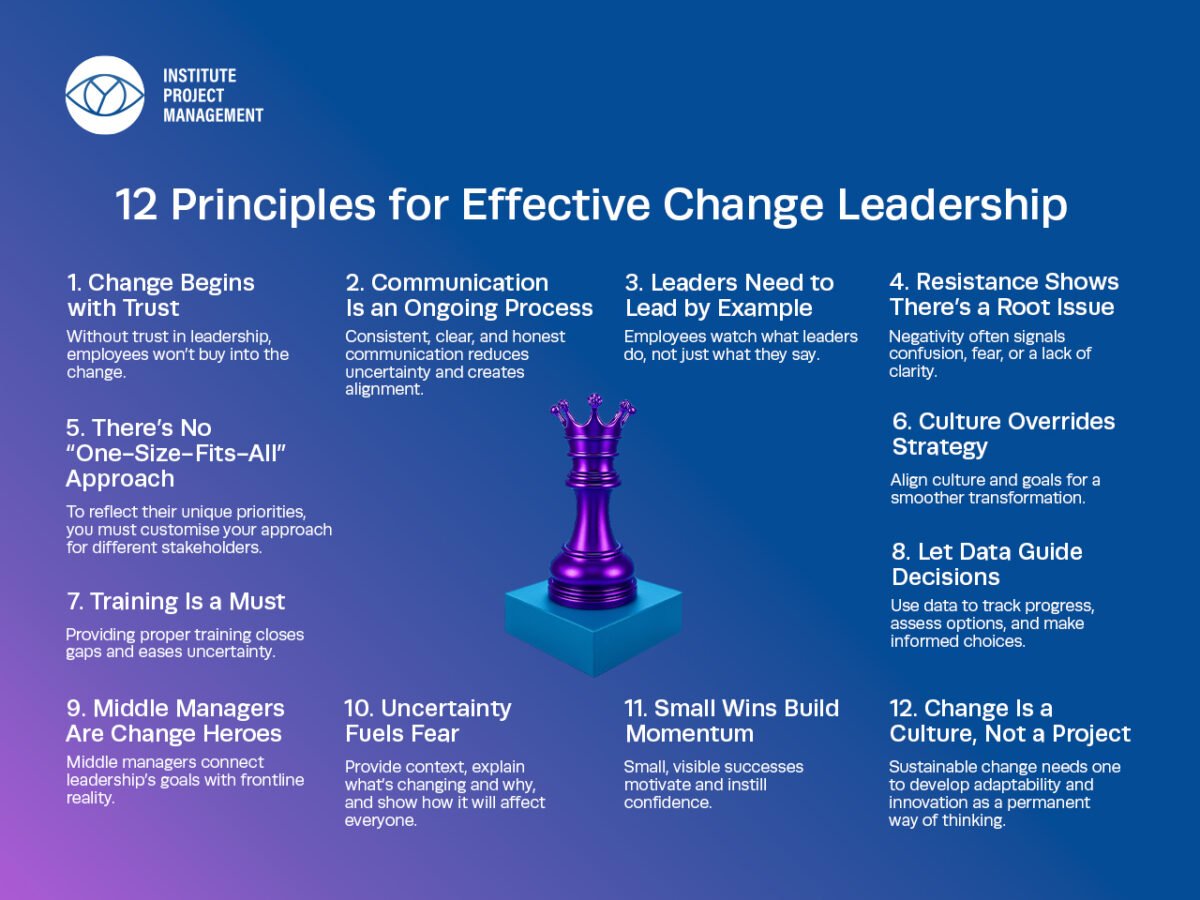 INSTITUTE
PROJECT
MANAGEMENT

12 Principles for Effective Change Leadership

1. Change Begins with Trust

Without trust in leadership, employees won't buy into the change.

2. Communication Is an Ongoing Process

Consistent, clear, and honest communication reduces uncertainty and creates alignment.

3. Leaders Need to Lead by Example

Employees watch what leaders do, not just what they say.

4. Resistance Shows There's a Root Issue

Negativity often signals confusion, fear, or a lack of clarity.

5. There's No "One-Size-Fits-All" Approach

To reflect their unique priorities, you must customise your approach for different stakeholders.

6. Culture Overrides Strategy

Align culture and goals for a smoother transformation.

7. Training Is a Must

Providing proper training closes gaps and eases uncertainty.

8. Let Data Guide Decisions

Use data to track progress, assess options, and make informed choices.

9. Middle Managers Are Change Heroes

Middle managers connect leadership's goals with frontline reality.

10. Uncertainty Fuels Fear

Provide context, explain what's changing and why, and show how it will affect everyone.

11. Small Wins Build Momentum

Small, visible successes motivate and instill confidence.

12. Change Is a Culture, Not a Project

Sustainable change needs one to develop adaptability and innovation as a permanent way of thinking.